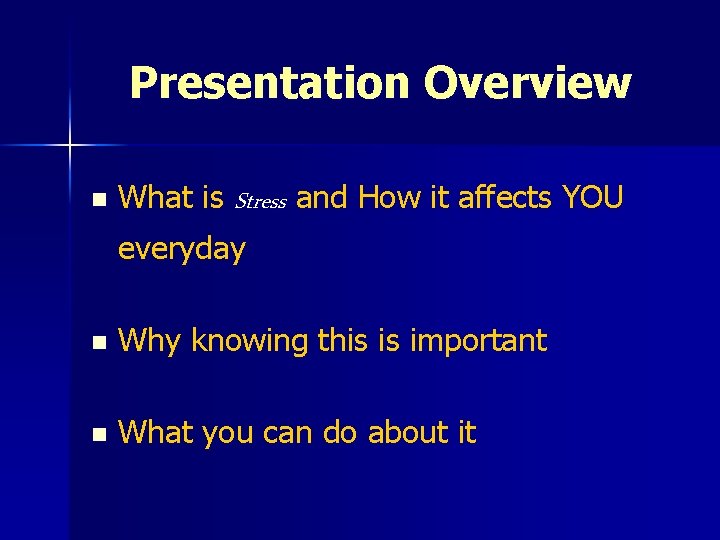 Presentation Overview

• What is Stress and How it affects YOU everyday

• Why knowing this is important

• What you can do about it